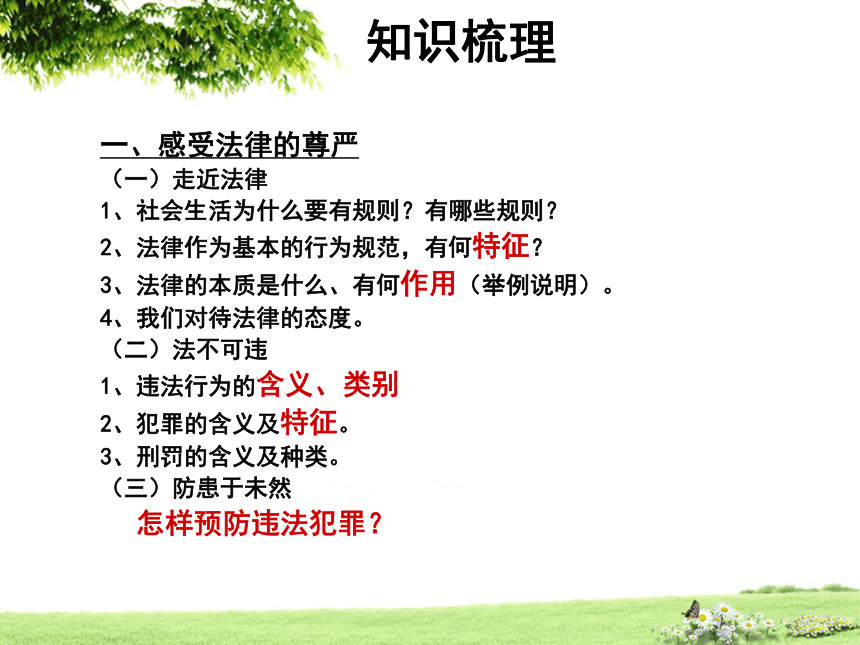 知识梳理

一、感受法律的尊严

（一）走近法律

1、社会生活为什么要有规则？有哪些规则？

2、法律作为基本的行为规范，有何特征？

3、法律的本质是什么、有何作用（举例说明）。

4、我们对待法律的态度。

（二）法不可违

1、违法行为的含义、类别

2、犯罪的含义及特征。

3、刑罚的含义及种类。

（三）防患于未然

怎样预防违法犯罪？